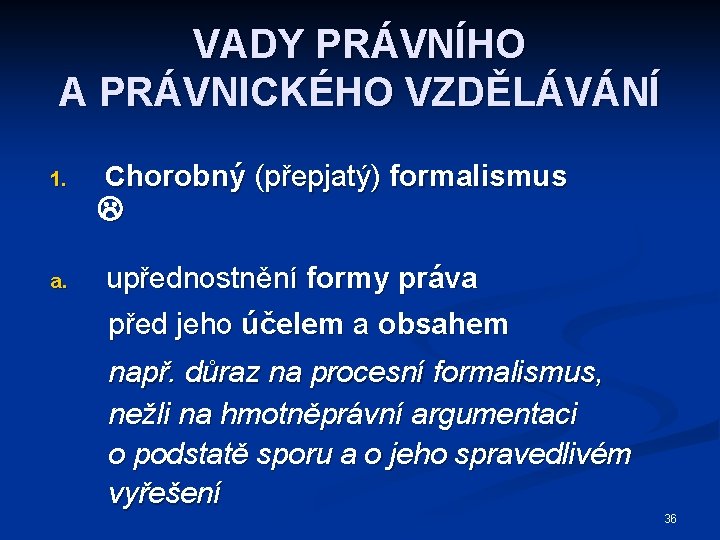 VADY PRÁVNÍHO A PRÁVNICKÉHO VZDĚLÁVÁNÍ

1. Chorobný (přepjatý) formalismus ☹

a. upřednostnění formy práva před jeho účelem a obsahem

např. důraz na procesní formalismus, nežli na hmotněprávní argumentaci o podstatě sporu a o jeho spravedlivém vyřešení

36